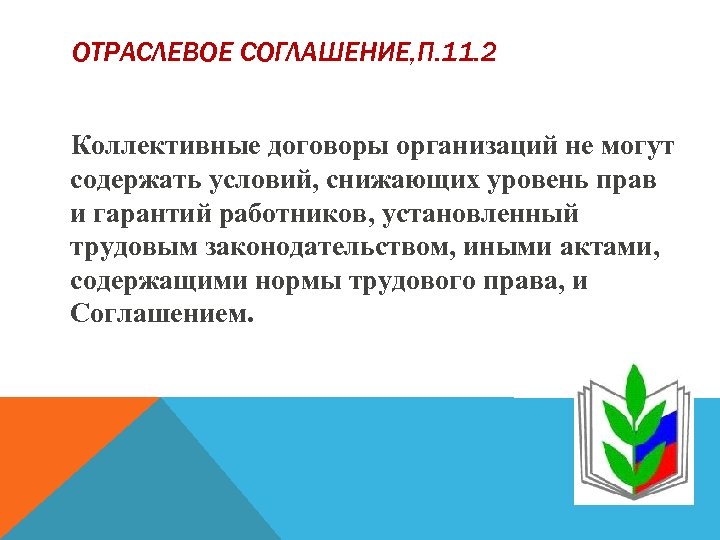 ОТРАСЛЕВОЕ СОГЛАШЕНИЕ,П.11.2

Коллективные договоры организаций не могут содержать условий, снижающих уровень прав и гарантий работников, установленный трудовым законодательством, иными актами, содержащими нормы трудового права, и Соглашением.